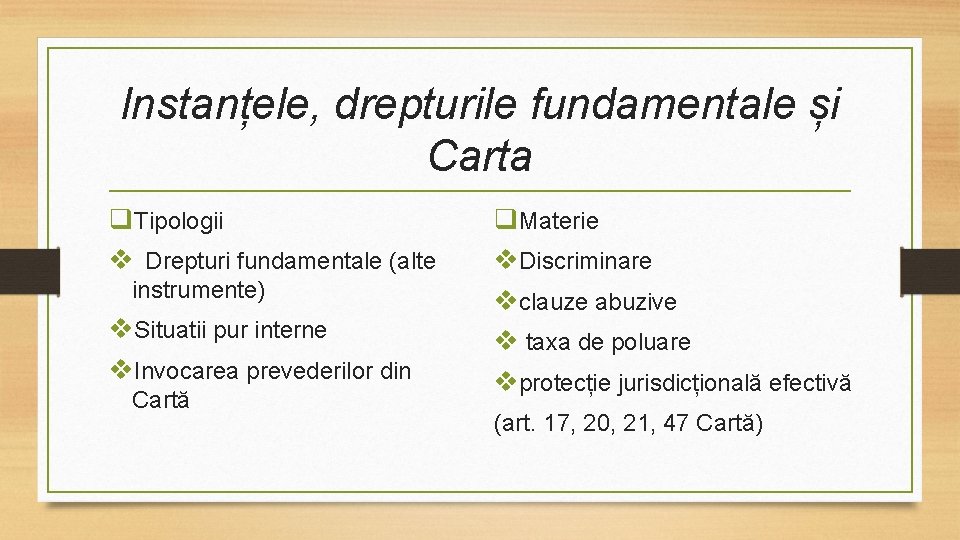 Instanțele, drepturile fundamentale și Carta

❑Tipologii

❖ Drepturi fundamentale (alte instrumente)

❖Situatii pur interne

❖Invocarea prevederilor din Cartă

❑Materie

❖Discriminare

❖clauze abuzive

❖ taxa de poluare

❖protecție jurisdicțională efectivă

(art. 17, 20, 21, 47 Cartă)